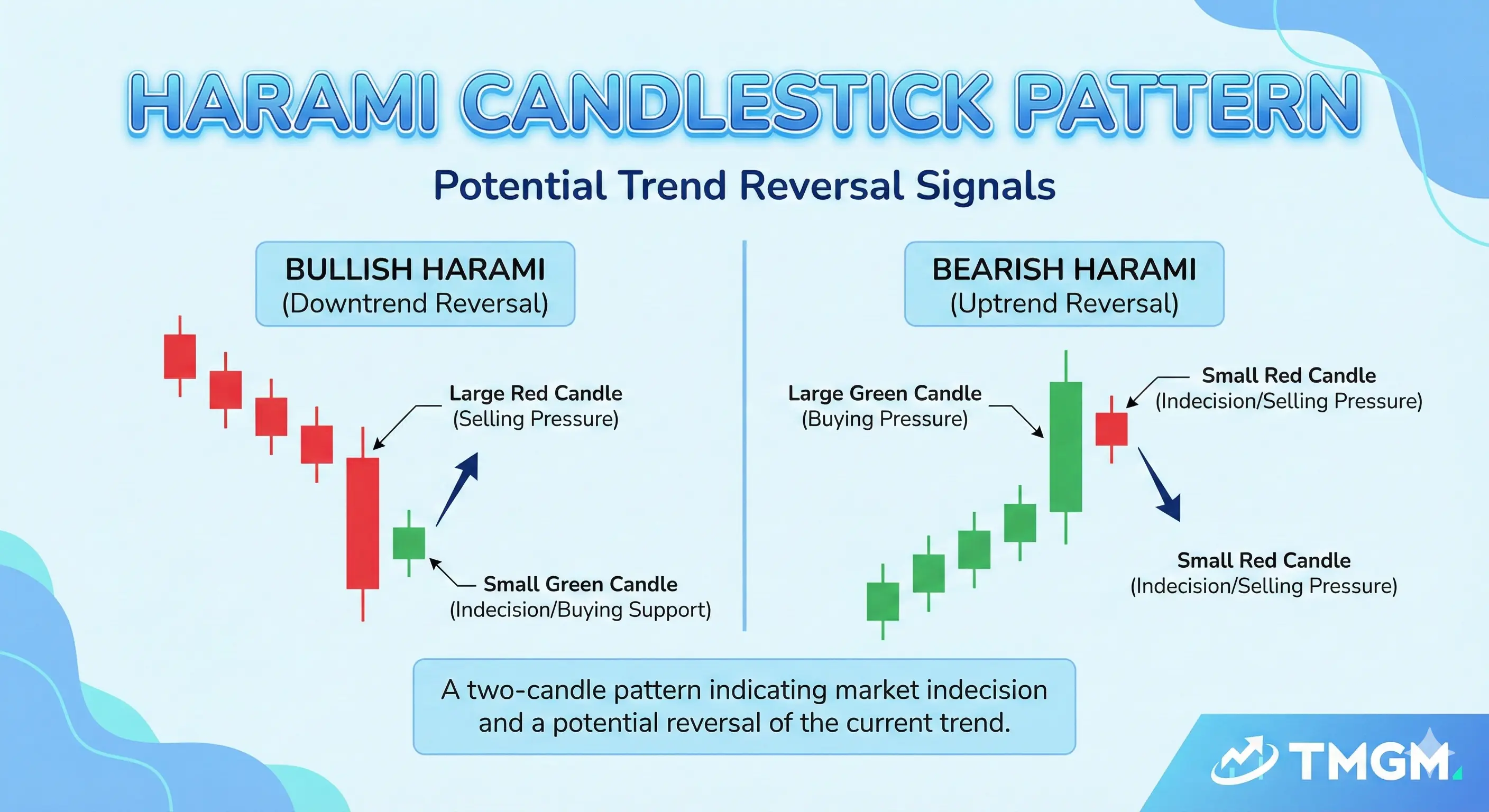 HARAMI CANDLESTICK PATTERN

Potential Trend Reversal Signals

BULLISH HARAMI
(Downtrend Reversal)

Large Red Candle
(Selling Pressure)

Small Green Candle
(Indecision/Buying Support)

BEARISH HARAMI
(Uptrend Reversal)

Large Green Candle
(Buying Pressure)

Small Red Candle
(Indecision/Selling Pressure)

Small Red Candle
(Indecision/Selling Pressure)

A two-candle pattern indicating market indecision and a potential reversal of the current trend.

TMGM